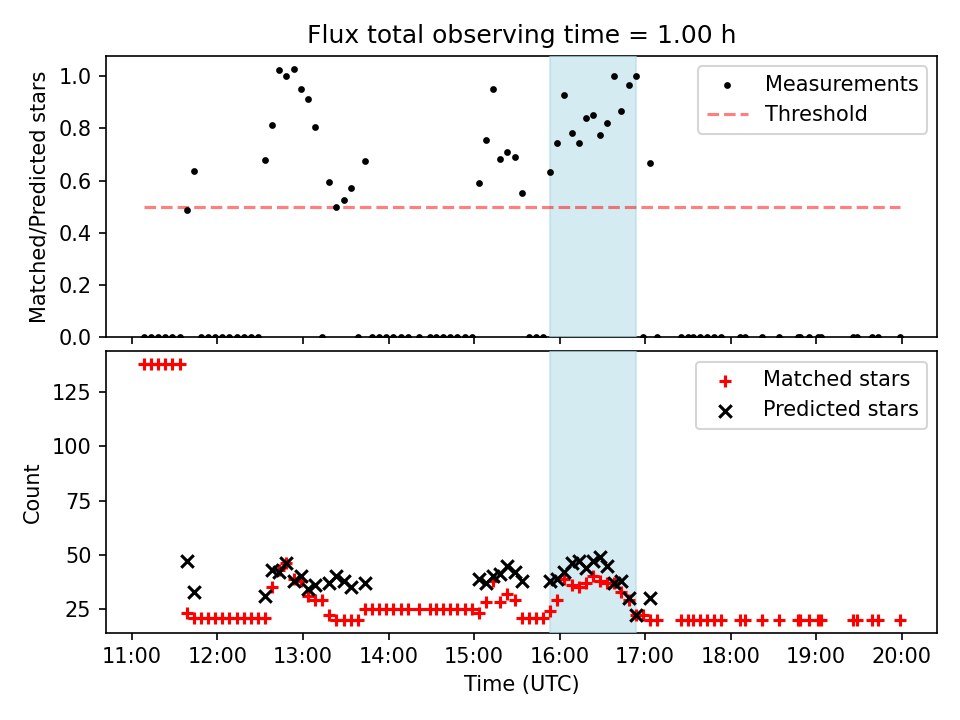 Flux total observing time = 1.00 h

Matched/Predicted stars

1.0
0.8
0.6
0.4
0.2
0.0

Measurements
Threshold

Count

125
100
75
50
25

Matched stars
Predicted stars

11:00 12:00 13:00 14:00 15:00 16:00 17:00 18:00 19:00 20:00

Time (UTC)